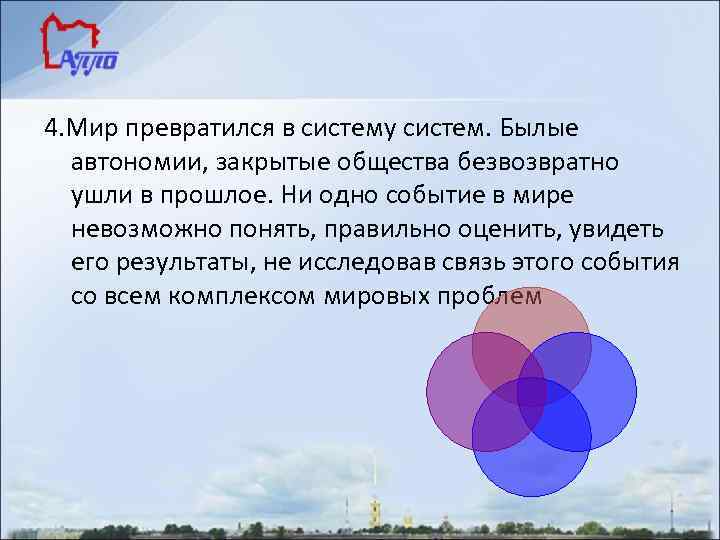 АППО

4.Мир превратился в систему систем. Былые автономии, закрытые общества безвозвратно ушли в прошлое. Ни одно событие в мире невозможно понять, правильно оценить, увидеть его результаты, не исследовав связь этого события со всем комплексом мировых проблем